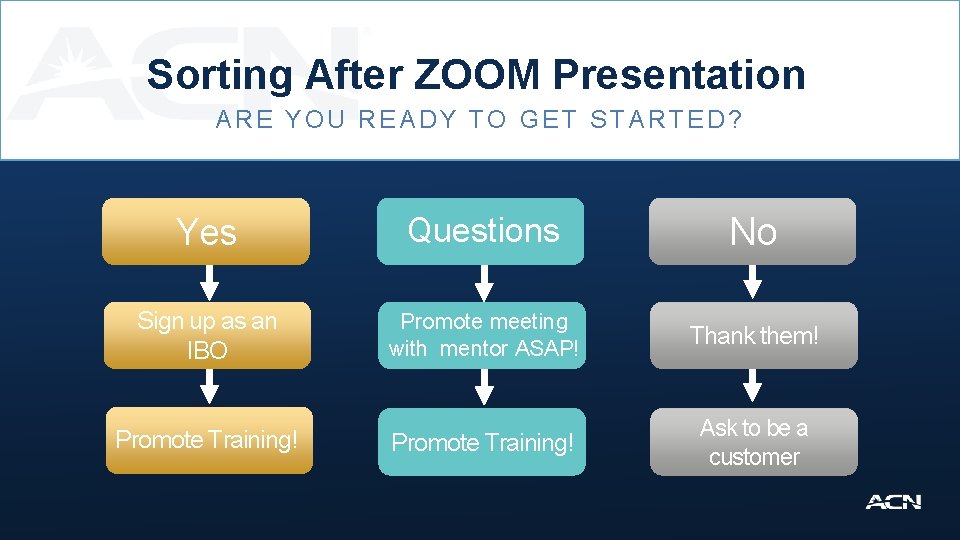 ACN

Sorting After ZOOM Presentation

ARE YOU READY TO GET STARTED?

Yes

Sign up as an IBO

Promote Training!

Questions

Promote meeting with mentor ASAP!

Promote Training!

No

Thank them!

Ask to be a customer

ACN